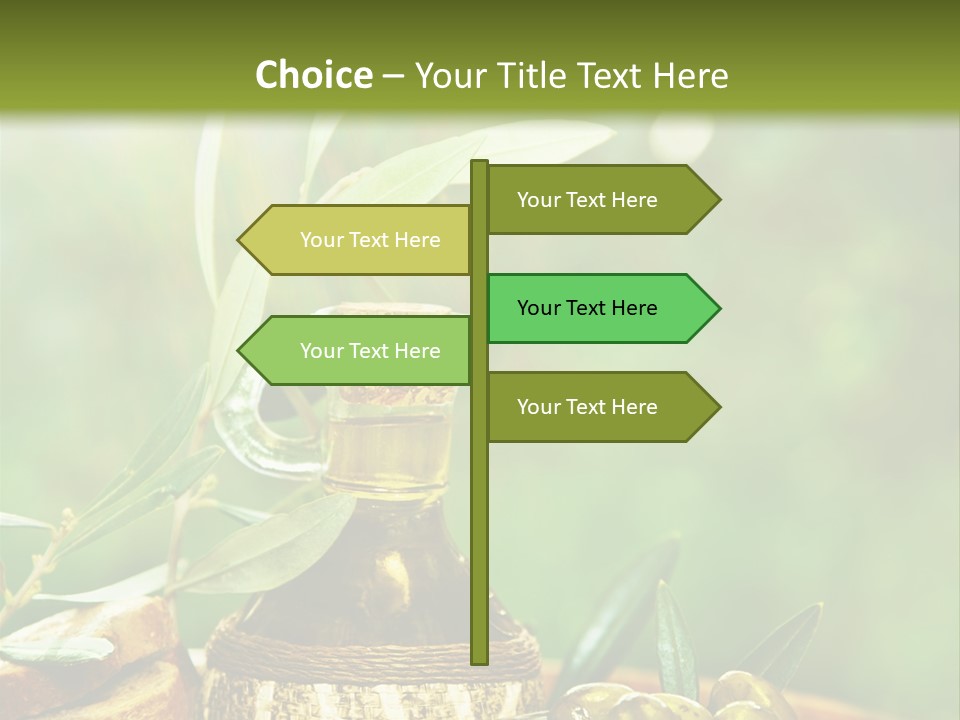 Choice – Your Title Text Here

Your Text Here

Your Text Here

Your Text Here

Your Text Here

Your Text Here